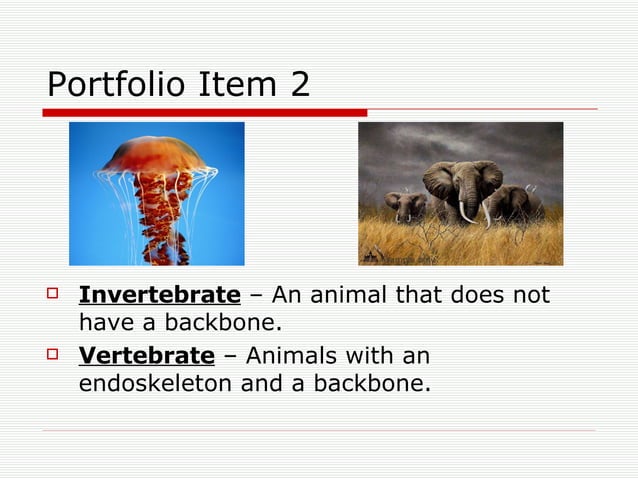 Portfolio Item 2

Invertebrate – An animal that does not have a backbone.

Vertebrate – Animals with an endoskeleton and a backbone.